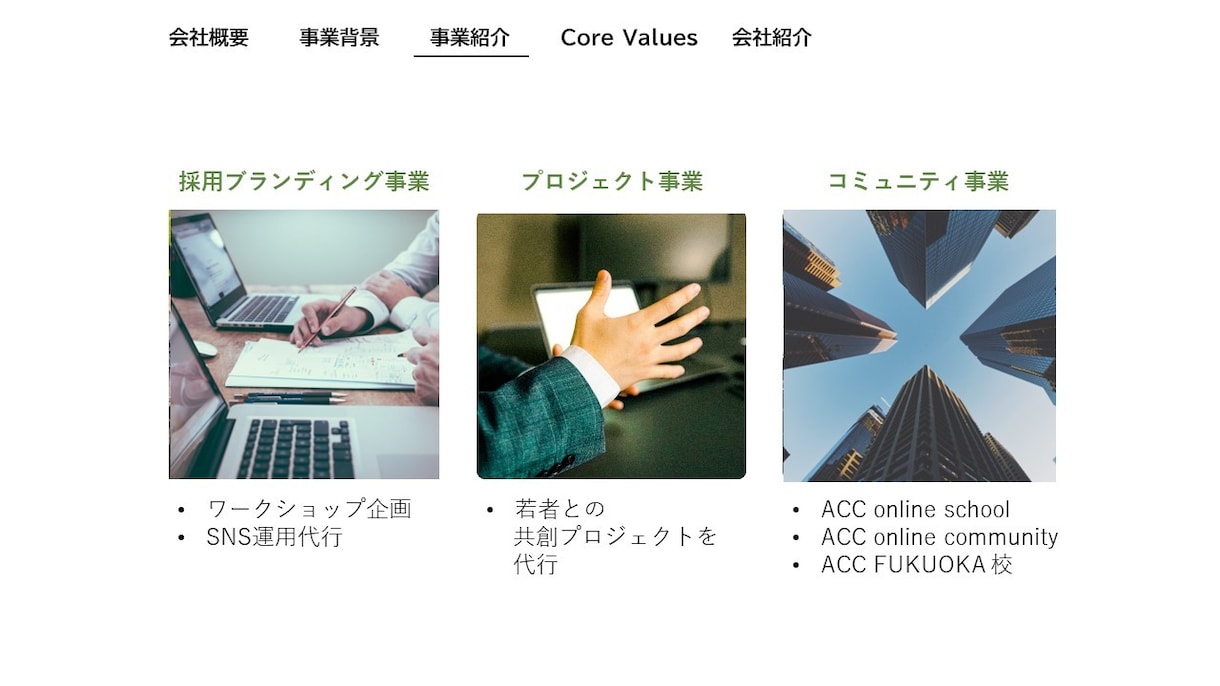 会社概要 事業背景 事業紹介 Core Values 会社紹介

採用ブランディング事業

• ワークショップ企画
• SNS運用代行

プロジェクト事業

• 若者との共創プロジェクトを代行

コミュニティ事業

• ACC online school
• ACC online community
• ACC FUKUOKA校